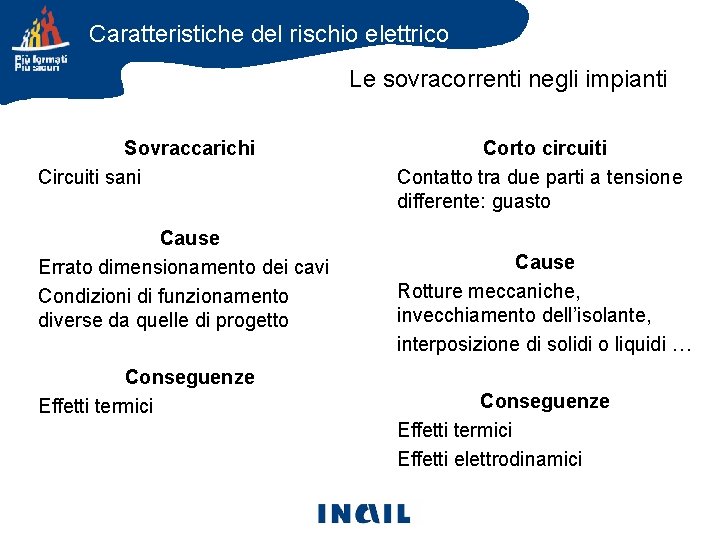 Più formati Più sicuri

Caratteristiche del rischio elettrico

Le sovracorrenti negli impianti

Sovraccarichi

Circuiti sani

Cause

Errato dimensionamento dei cavi

Condizioni di funzionamento diverse da quelle di progetto

Conseguenze

Effetti termici

Corto circuiti

Contatto tra due parti a tensione differente: guasto

Cause

Rotture meccaniche, invecchiamento dell'isolante,

interposizione di solidi o liquidi …

Conseguenze

Effetti termici

Effetti elettrodinamici

INAIL